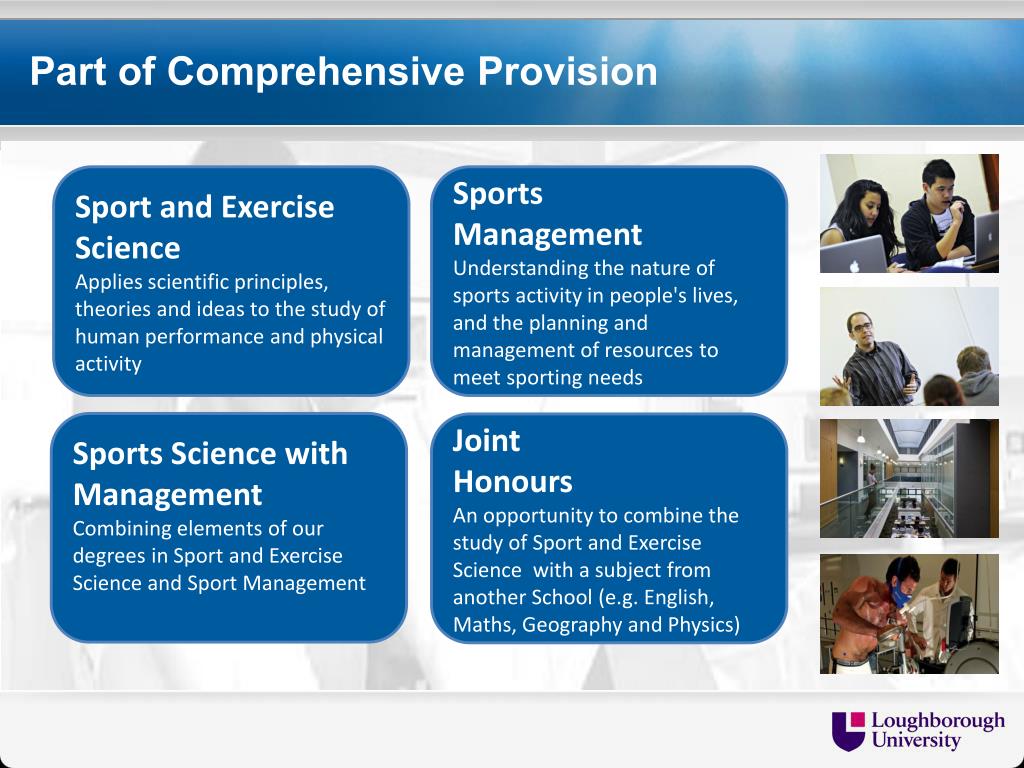 Part of Comprehensive Provision

Sport and Exercise Science
Applies scientific principles, theories and ideas to the study of human performance and physical activity

Sports Management
Understanding the nature of sports activity in people's lives, and the planning and management of resources to meet sporting needs

Sports Science with Management
Combining elements of our degrees in Sport and Exercise Science and Sport Management

Joint Honours
An opportunity to combine the study of Sport and Exercise Science with a subject from another School (e.g. English, Maths, Geography and Physics)

Loughborough University